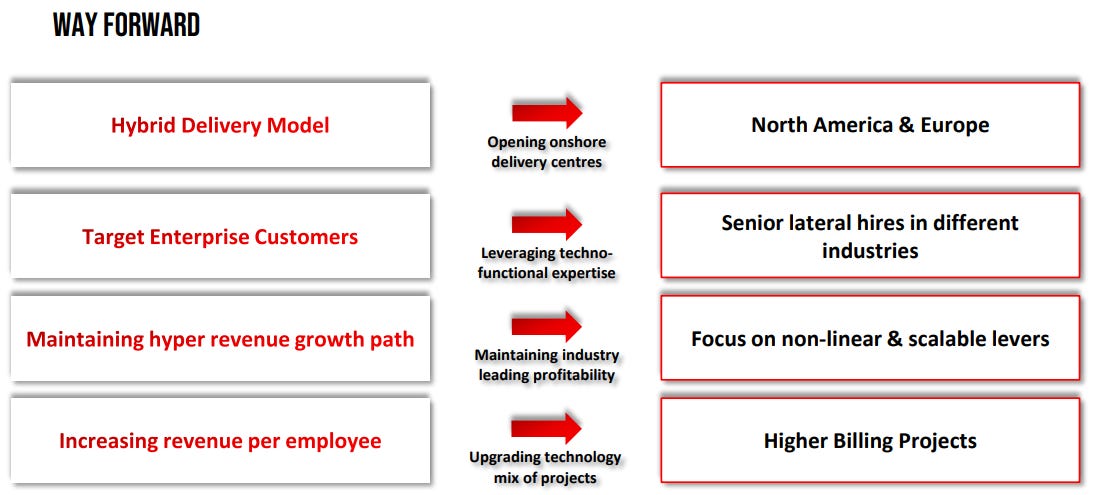 WAY FORWARD

Hybrid Delivery Model

Opening onshore delivery centres

North America & Europe

Target Enterprise Customers

Leveraging techno-functional expertise

Senior lateral hires in different industries

Maintaining hyper revenue growth path

Maintaining industry leading profitability

Focus on non-linear & scalable levers

Increasing revenue per employee

Upgrading technology mix of projects

Higher Billing Projects